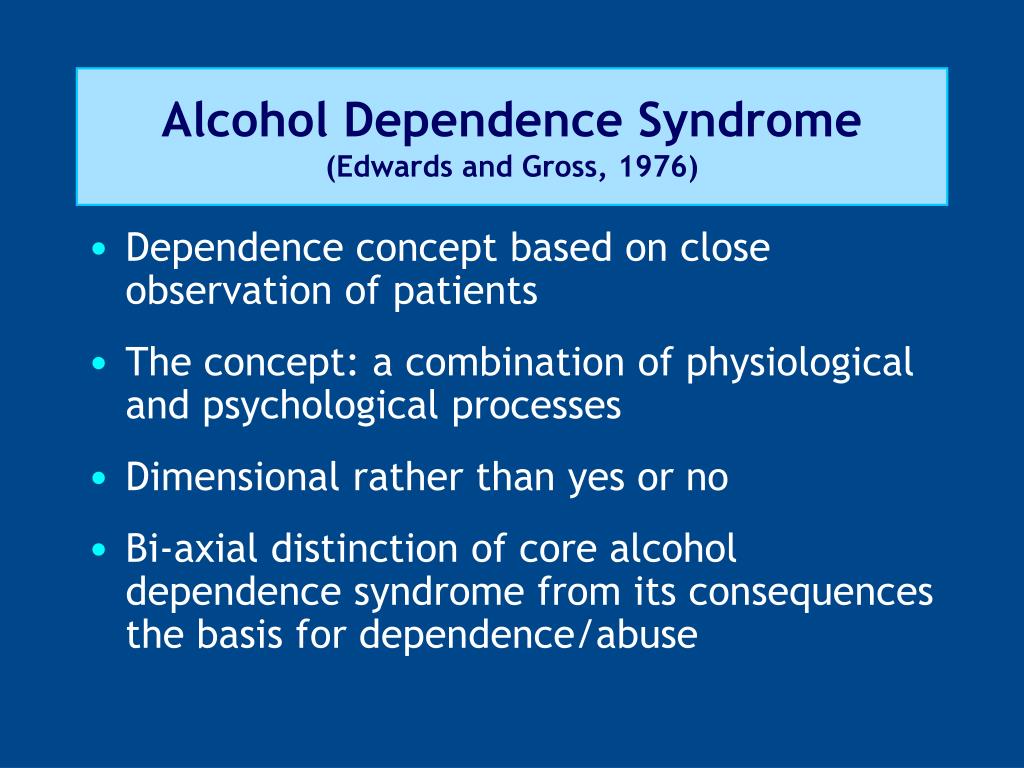 Alcohol Dependence Syndrome
(Edwards and Gross, 1976)

• Dependence concept based on close observation of patients

• The concept: a combination of physiological and psychological processes

• Dimensional rather than yes or no

• Bi-axial distinction of core alcohol dependence syndrome from its consequences the basis for dependence/abuse